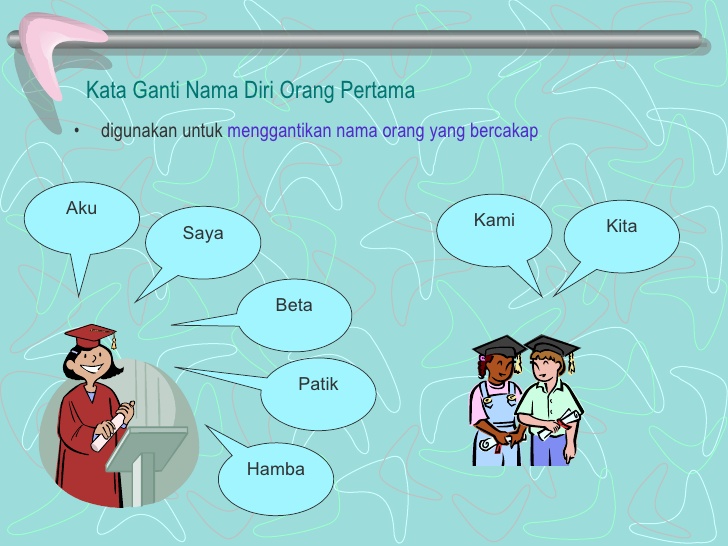 Kata Ganti Nama Diri Orang Pertama

• digunakan untuk menggantikan nama orang yang bercakap

Aku

Saya

Beta

Patik

Hamba

Kami

Kita